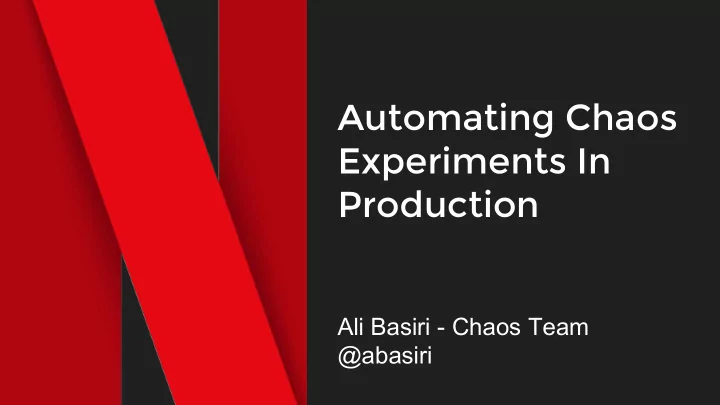 Automating Chaos Experiments In Production

Ali Basiri - Chaos Team
@abasiri